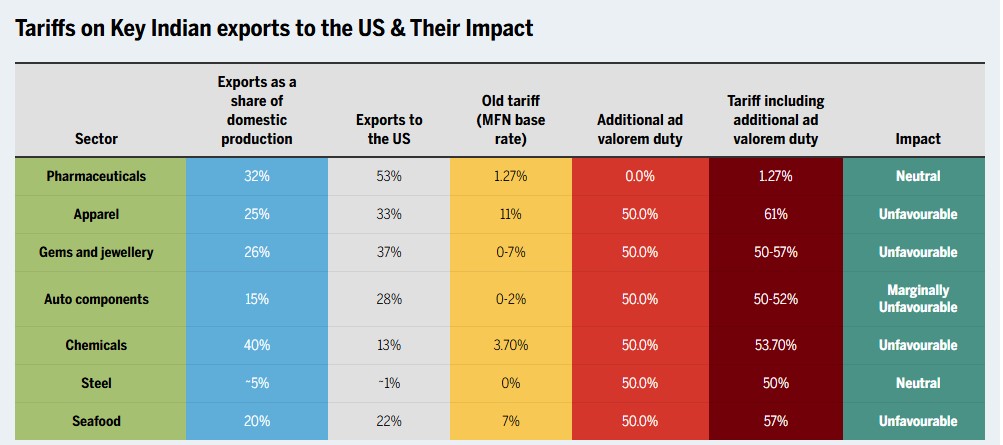 Tariffs on Key Indian exports to the US & Their Impact

| Sector | Exports as a share of domestic production | Exports to the US | Old tariff (MFN base rate) | Additional ad valorem duty | Tariff including additional ad valorem duty | Impact |
|---|---|---|---|---|---|---|
| Pharmaceuticals | 32% | 53% | 1.27% | 0.0% | 1.27% | Neutral |
| Apparel | 25% | 33% | 11% | 50.0% | 61% | Unfavourable |
| Gems and jewellery | 26% | 37% | 0-7% | 50.0% | 50-57% | Unfavourable |
| Auto components | 15% | 28% | 0-2% | 50.0% | 50-52% | Marginally Unfavourable |
| Chemicals | 40% | 13% | 3.70% | 50.0% | 53.70% | Unfavourable |
| Steel | ~5% | ~1% | 0% | 50.0% | 50% | Neutral |
| Seafood | 20% | 22% | 7% | 50.0% | 57% | Unfavourable |